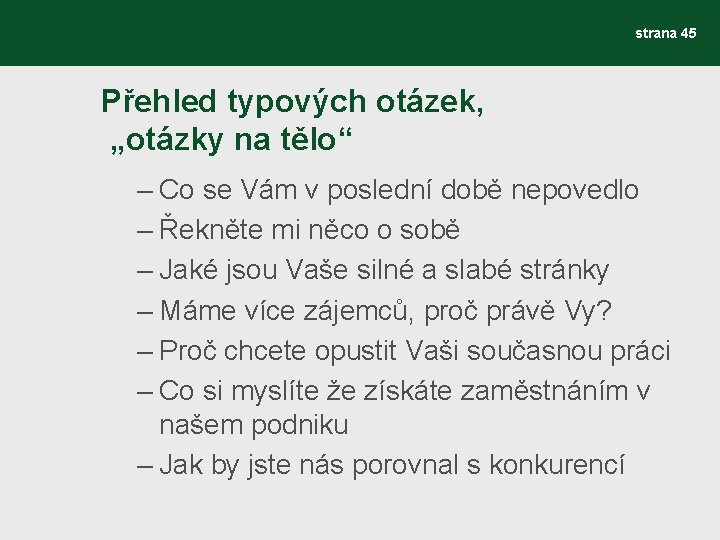 strana 45

Přehled typových otázek, „otázky na tělo“

– Co se Vám v poslední době nepovedlo
– Řekněte mi něco o sobě
– Jaké jsou Vaše silné a slabé stránky
– Máme více zájemců, proč právě Vy?
– Proč chcete opustit Vaši současnou práci
– Co si myslíte že získáte zaměstnáním v našem podniku
– Jak by jste nás porovnal s konkurencí